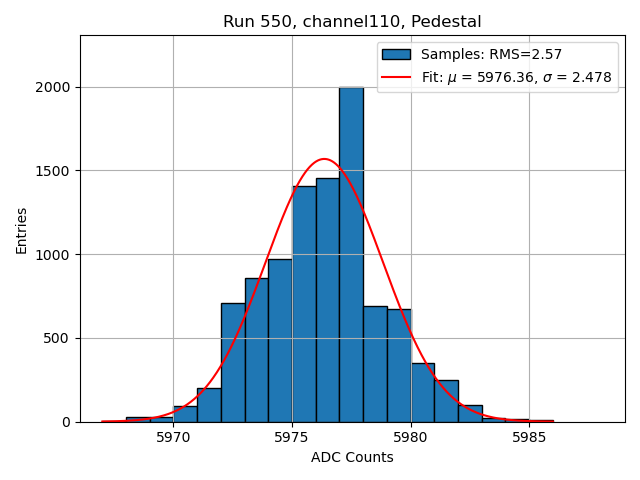 Run 550, channel110, Pedestal

Samples: RMS=2.57
Fit: $\mu$ = 5976.36, $\sigma$ = 2.478

Entries

2000
1500
1000
500
0

5970
5975
5980
5985

ADC Counts